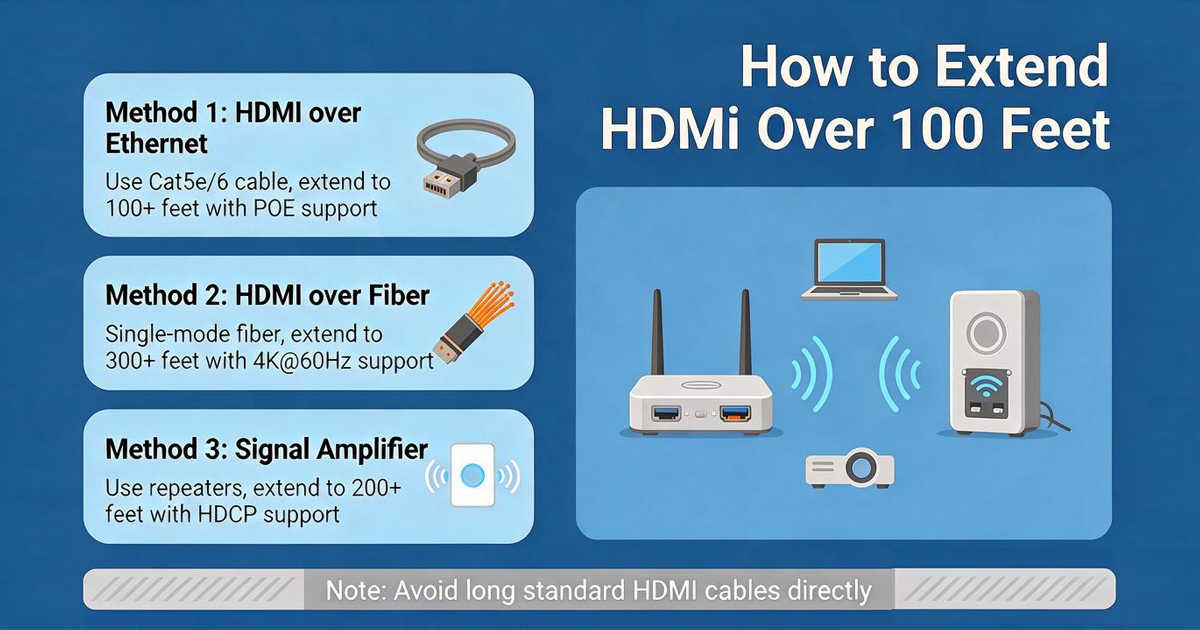 How to Extend HDMi Over 100 Feet

Method 1: HDMI over Ethernet
Use Cat5e/6 cable, extend to 100+ feet with POE support

Method 2: HDMI over Fiber
Single-mode fiber, extend to 300+ feet with 4K@60Hz support

Method 3: Signal Amplifier
Use repeaters, extend to 200+ feet with HDCP support

Note: Avoid long standard HDMI cables directly